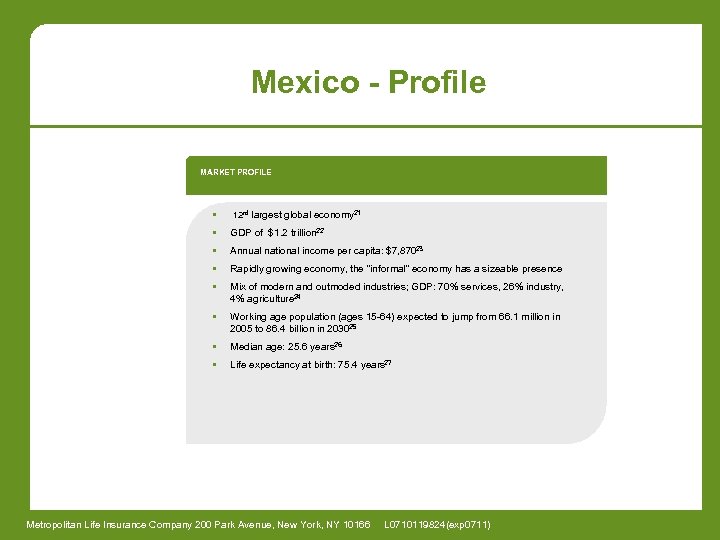 Mexico - Profile

MARKET PROFILE

▪ $12^{nd}$ largest global economy$^{21}$

▪ GDP of $1.2 trillion$^{22}$

▪ Annual national income per capita: $7,870$^{23}$

▪ Rapidly growing economy, the "informal" economy has a sizeable presence

▪ Mix of modern and outmoded industries; GDP: 70% services, 26% industry, 4% agriculture$^{24}$

▪ Working age population (ages 15-64) expected to jump from 66.1 million in 2005 to 86.4 billion in 2030$^{25}$

▪ Median age: 25.6 years$^{26}$

▪ Life expectancy at birth: 75.4 years$^{27}$

Metropolitan Life Insurance Company 200 Park Avenue, New York, NY 10166 L0710119824(exp0711)